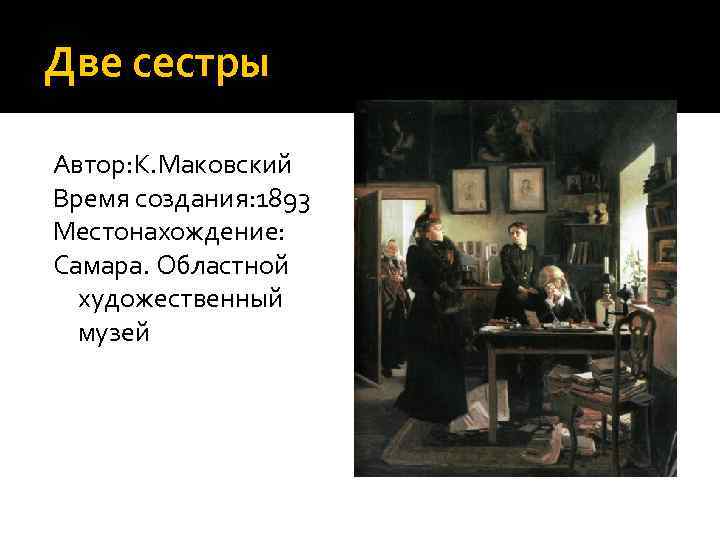 Две сестры

Автор:К.Маковский
Время создания:1893
Местонахождение:
Самара. Областной художественный музей